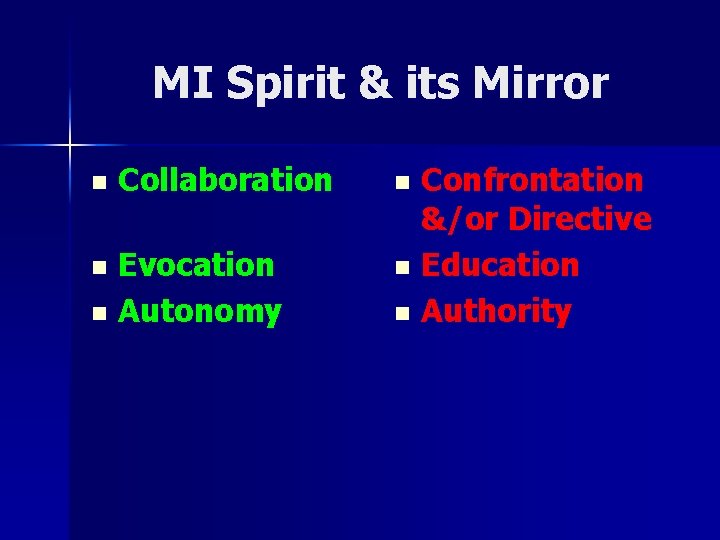 MI Spirit & its Mirror

- Collaboration
- Evocation
- Autonomy

- Confrontation &/or Directive
- Education
- Authority